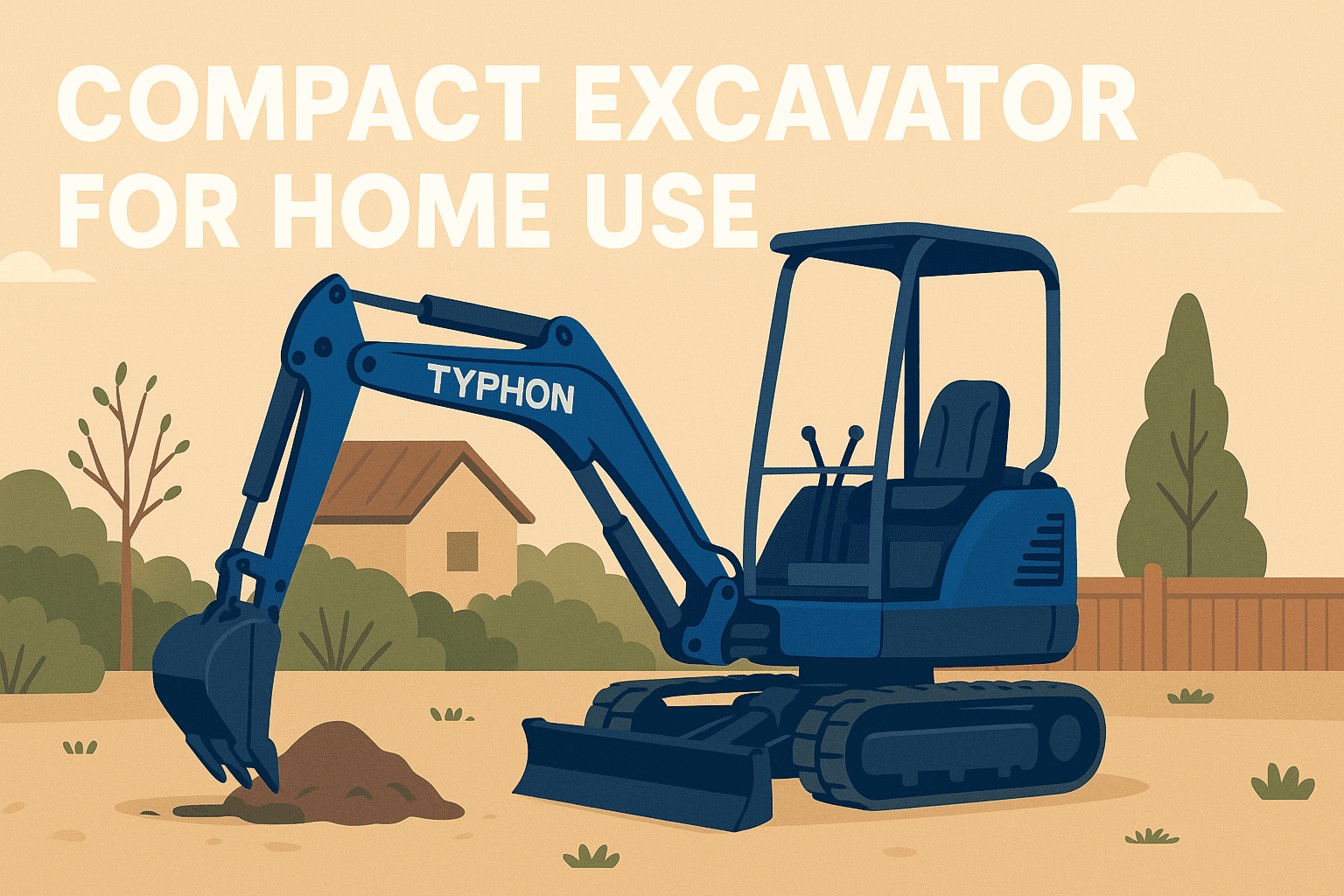 COMPACT EXCAVATOR FOR HOME USE

TYPHON